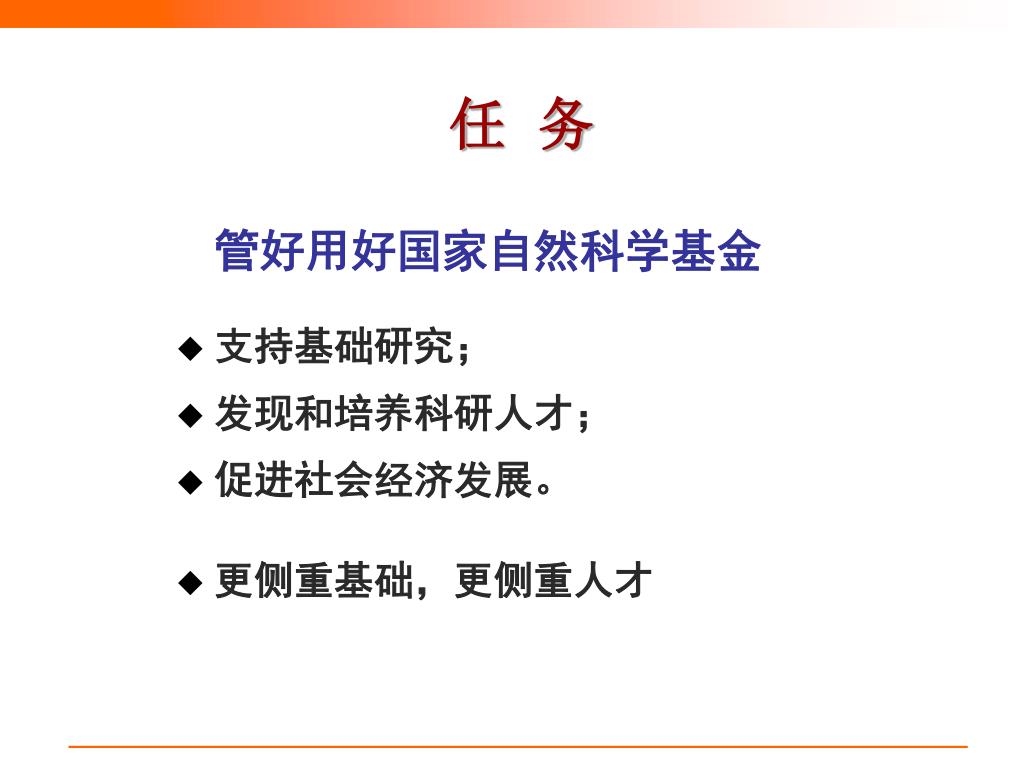 任 务

管好用好国家自然科学基金

◆ 支持基础研究；
◆ 发现和培养科研人才；
◆ 促进社会经济发展。

◆ 更侧重基础，更侧重人才